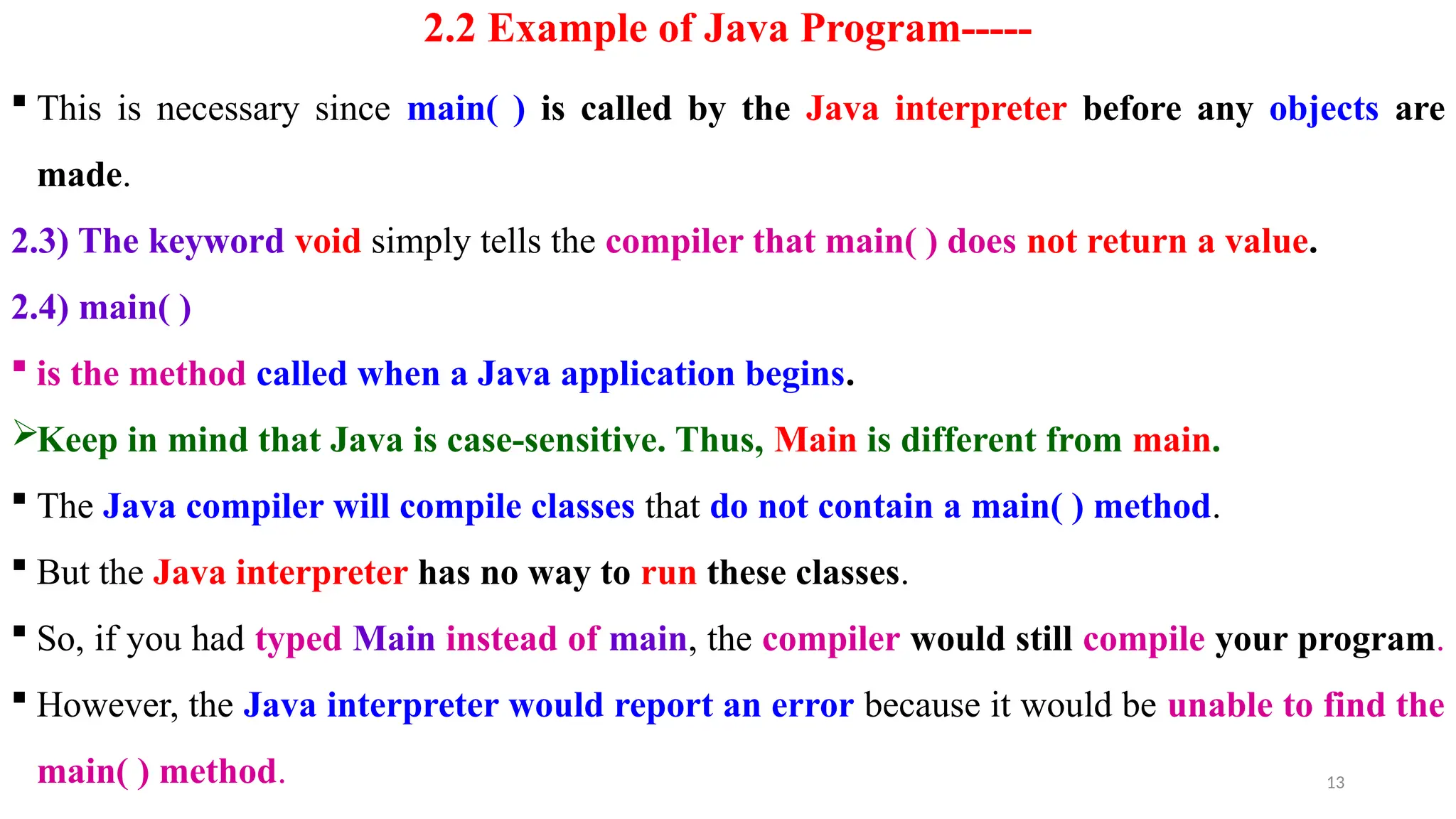 2.2 Example of Java Program-----

▪ This is necessary since main( ) is called by the Java interpreter before any objects are made.

2.3) The keyword void simply tells the compiler that main( ) does not return a value.

2.4) main( )

▪ is the method called when a Java application begins.

➢Keep in mind that Java is case-sensitive. Thus, Main is different from main.

▪ The Java compiler will compile classes that do not contain a main( ) method.

▪ But the Java interpreter has no way to run these classes.

▪ So, if you had typed Main instead of main, the compiler would still compile your program.

▪ However, the Java interpreter would report an error because it would be unable to find the main( ) method.

13